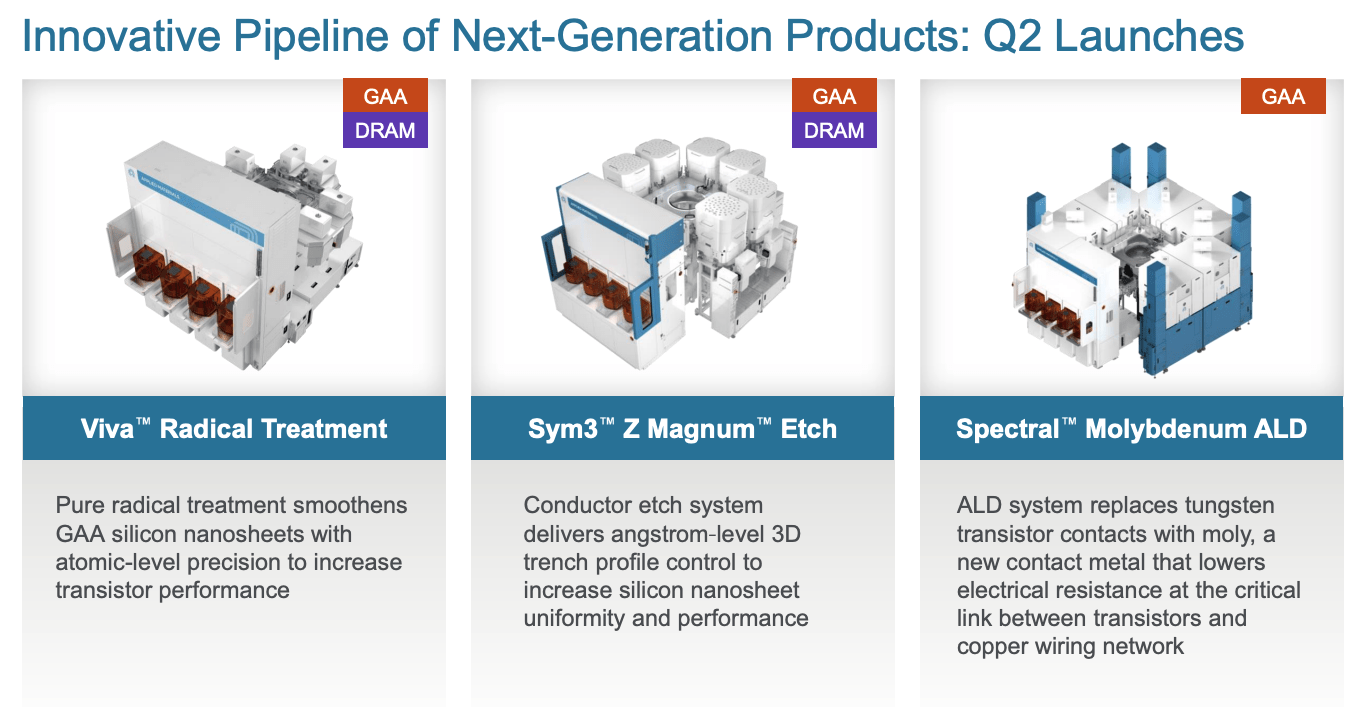 Innovative Pipeline of Next-Generation Products: Q2 Launches

GAA
DRAM

Viva™ Radical Treatment

Pure radical treatment smoothens GAA silicon nanosheets with atomic-level precision to increase transistor performance

GAA
DRAM

Sym3™ Z Magnum™ Etch

Conductor etch system delivers angstrom-level 3D trench profile control to increase silicon nanosheet uniformity and performance

GAA

Spectral™ Molybdenum ALD

ALD system replaces tungsten transistor contacts with moly, a new contact metal that lowers electrical resistance at the critical link between transistors and copper wiring network